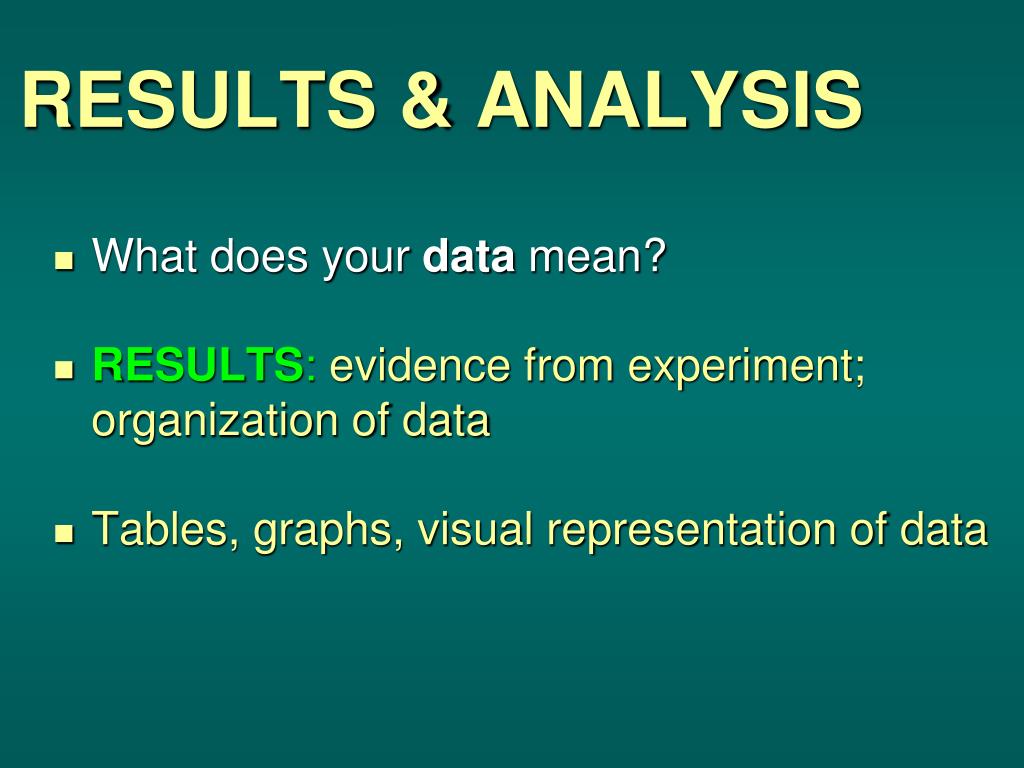 RESULTS & ANALYSIS

What does your data mean?

RESULTS: evidence from experiment; organization of data

Tables, graphs, visual representation of data